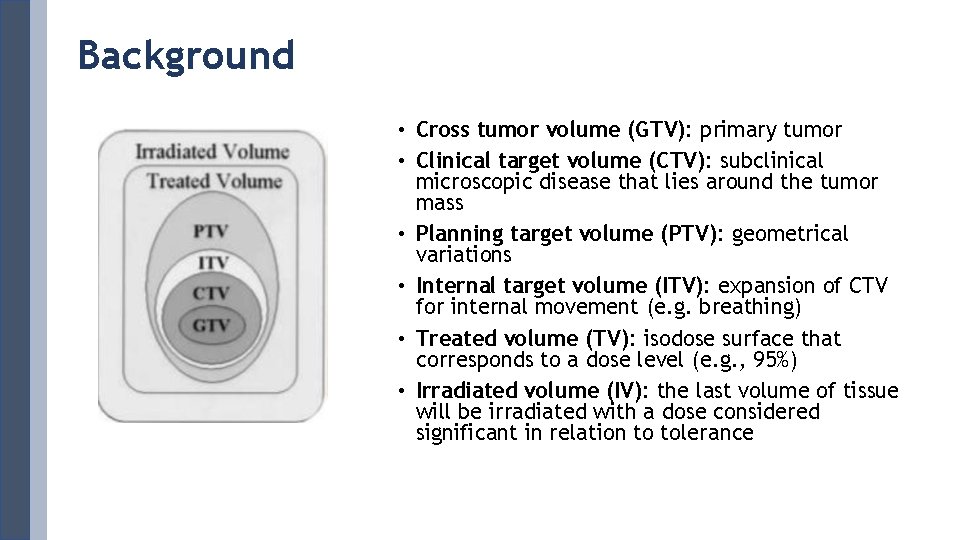 Background

Irradiated Volume
Treated Volume
PTV
ITV
CTV
GTV

• Cross tumor volume (GTV): primary tumor
• Clinical target volume (CTV): subclinical microscopic disease that lies around the tumor mass
• Planning target volume (PTV): geometrical variations
• Internal target volume (ITV): expansion of CTV for internal movement (e.g. breathing)
• Treated volume (TV): isodose surface that corresponds to a dose level (e.g., 95%)
• Irradiated volume (IV): the last volume of tissue will be irradiated with a dose considered significant in relation to tolerance